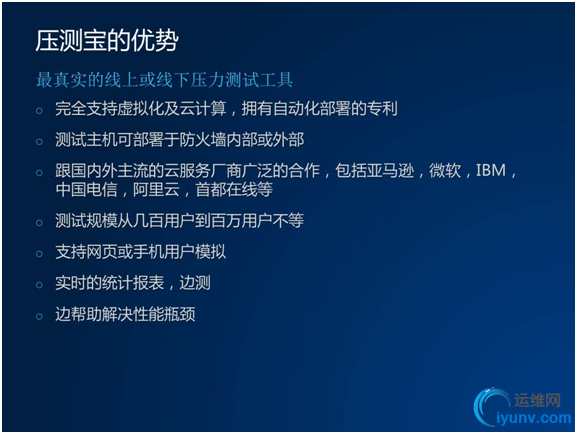 压测宝的优势

最真实的线上或线下压力测试工具

○ 完全支持虚拟化及云计算，拥有自动化部署的专利

○ 测试主机可部署于防火墙内部或外部

○ 跟国内外主流的云服务厂商广泛的合作，包括亚马逊，微软，IBM，中国电信，阿里云，首都在线等

○ 测试规模从几百用户到百万用户不等

○ 支持网页或手机用户模拟

○ 实时的统计报表，边测

○ 边帮助解决性能瓶颈

运维网
iyunv.com